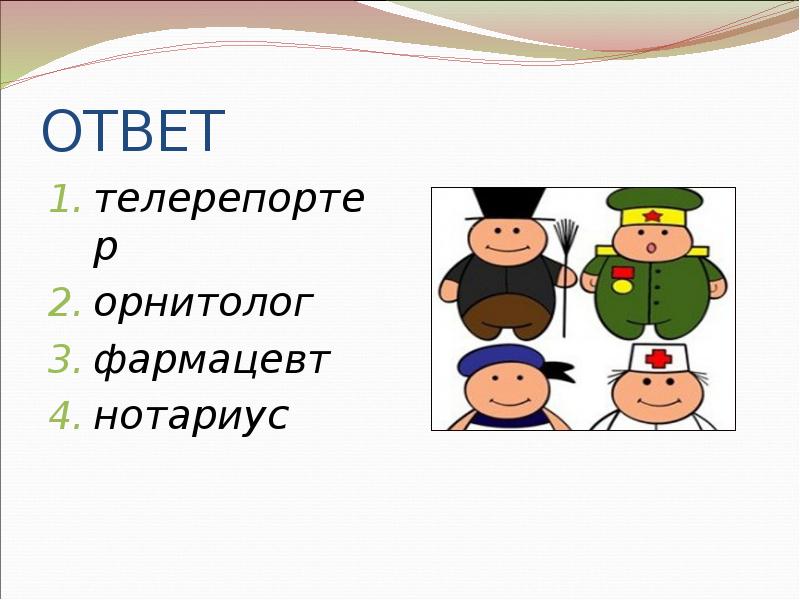 ОТВЕТ

1. телерепортер
2. орнитолог
3. фармацевт
4. нотариус